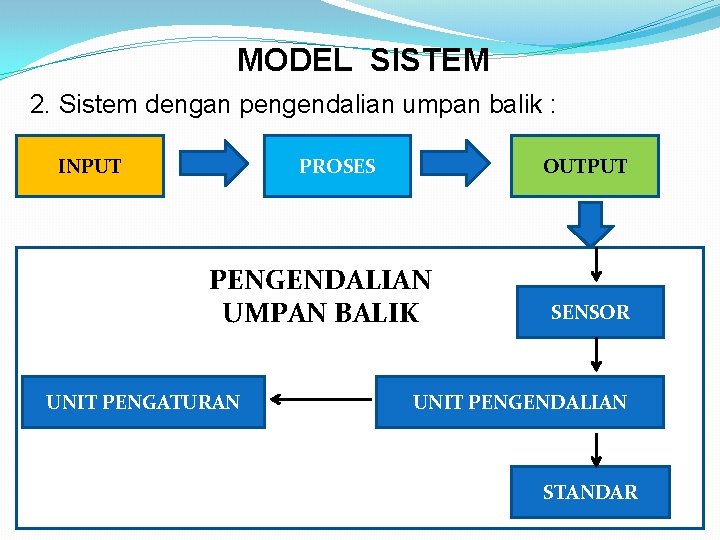 MODEL SISTEM

2. Sistem dengan pengendalian umpan balik :

INPUT

PROSES

OUTPUT

PENGENDALIAN UMPAN BALIK

SENSOR

UNIT PENGATURAN

UNIT PENGENDALIAN

STANDAR